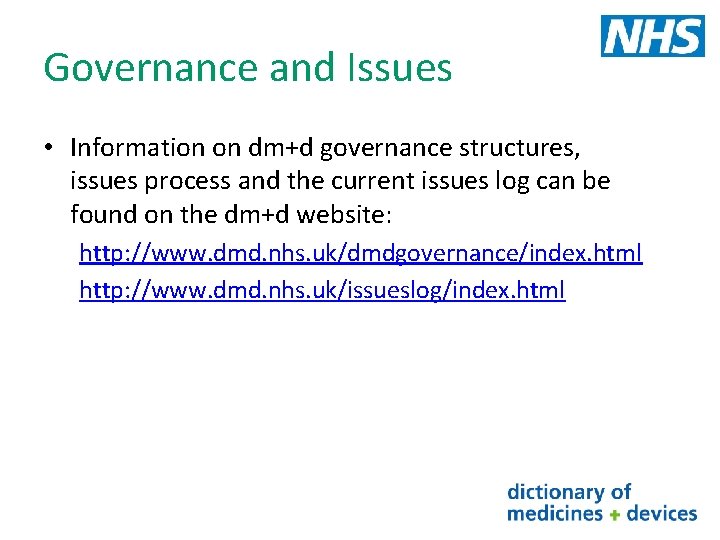 NHS

Governance and Issues

• Information on dm+d governance structures, issues process and the current issues log can be found on the dm+d website:

http://www.dmd.nhs.uk/dmdgovernance/index.html

http://www.dmd.nhs.uk/issueslog/index.html

dictionary of medicines + devices